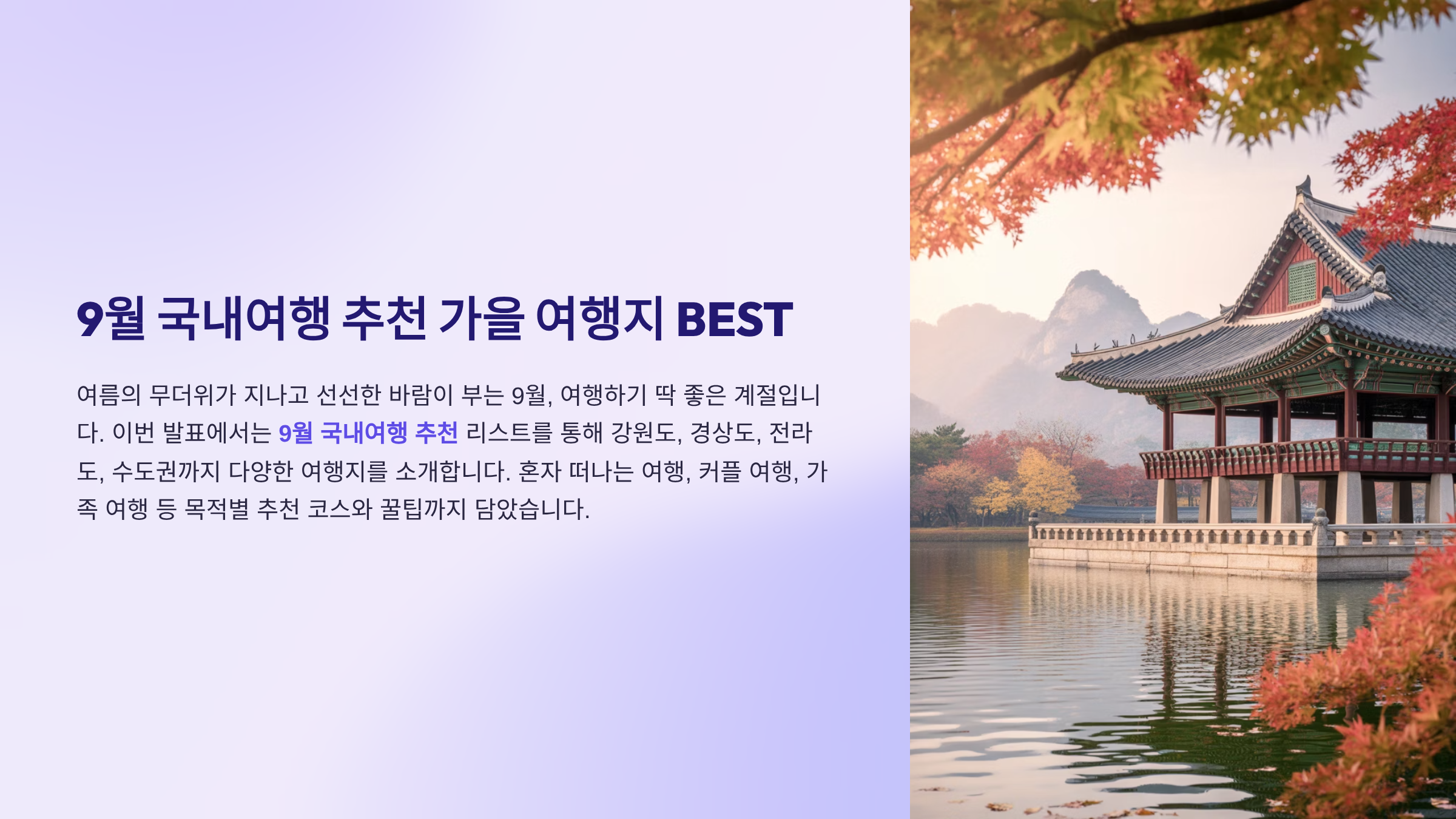 9월 국내여행 추천 가을 여행지 BEST

여름의 무더위가 지나고 선선한 바람이 부는 9월, 여행하기 딱 좋은 계절입니다. 이번 발표에서는 9월 국내여행 추천 리스트를 통해 강원도, 경상도, 전라도, 수도권까지 다양한 여행지를 소개합니다. 혼자 떠나는 여행, 커플 여행, 가족 여행 등 목적별 추천 코스와 꿀팁까지 담았습니다.